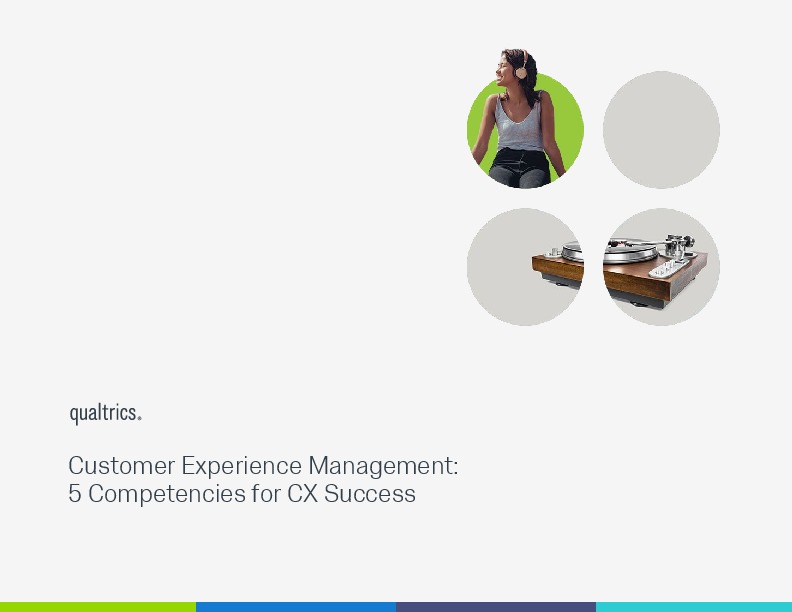 qualtrics.

Customer Experience Management:
5 Competencies for CX Success